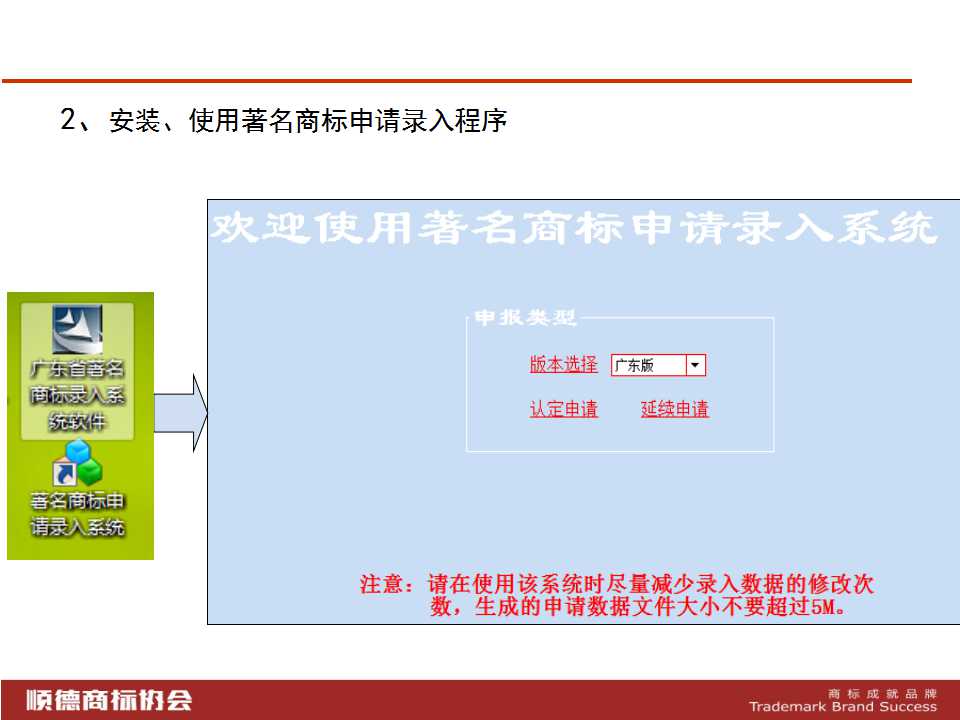 2、安装、使用著名商标申请录入程序

广东省著名商标录入系统软件

著名商标申请录入系统

欢迎使用著名商标申请录入系统

申报类型

版本选择 广东版

认定申请 延续申请

注意：请在使用该系统时尽量减少录入数据的修改次数，生成的申请数据文件大小不要超过5M。

顺德商标协会

商标成就品牌
Trademark Brand Success